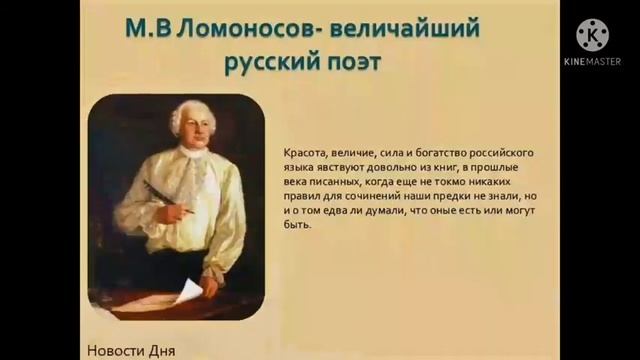 М.В Ломоносов- величайший русский поэт

KINEMASTER

Красота, величие, сила и богатство российского языка явствуют довольно из книг, в прошлые века писанных, когда еще не токмо никаких правил для сочинений наши предки не знали, но и о том едва ли думали, что оные есть или могут быть.

Новости Дня